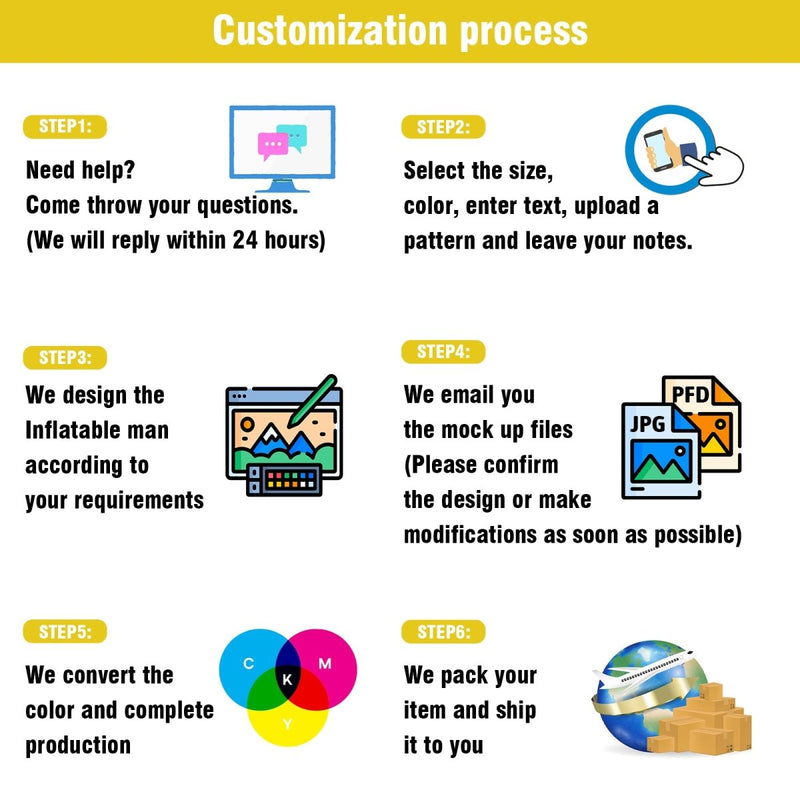 Customization process

STEP1:

Need help?
Come throw your questions.
(We will reply within 24 hours)

STEP2:

Select the size,
color, enter text, upload a
pattern and leave your notes.

STEP3:

We design the
Inflatable man
according to
your requirements

STEP4:

We email you
the mock up files
(Please confirm
the design or make
modifications as soon as possible)

PFD

JPG

STEP5:

We convert the
color and complete
production

C
M
K
Y

STEP6:

We pack your
item and ship
it to you